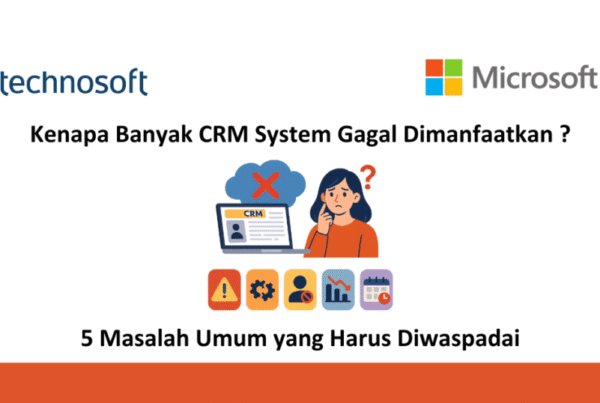 technosoft

Microsoft

Kenapa Banyak CRM System Gagal Dimanfaatkan ?

CRM

5 Masalah Umum yang Harus Diwaspadai